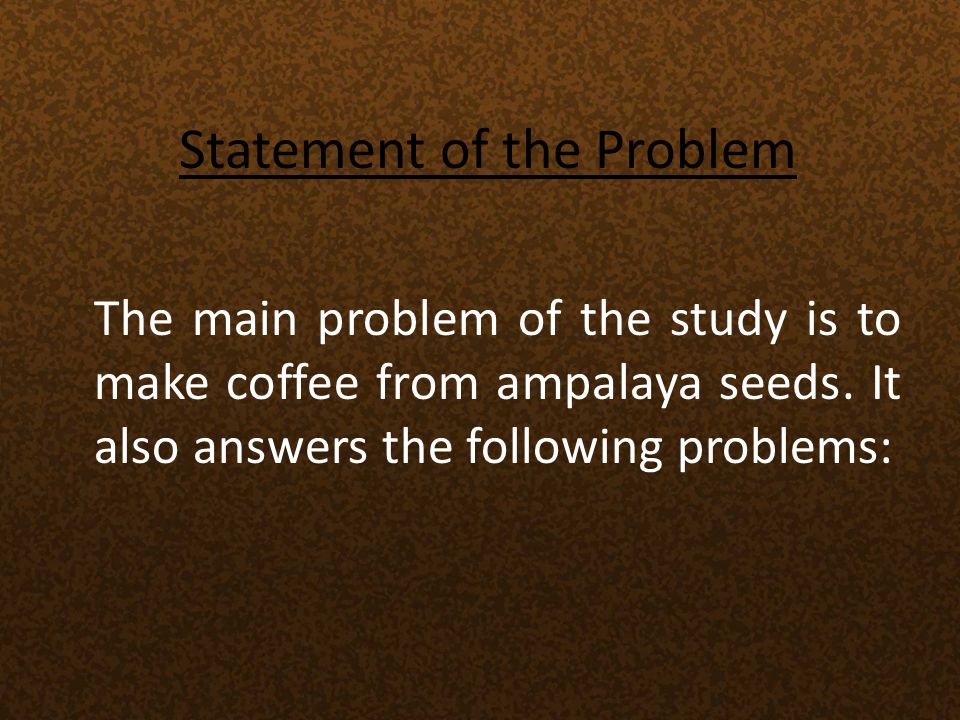 Statement of the Problem

The main problem of the study is to make coffee from ampalaya seeds. It also answers the following problems: